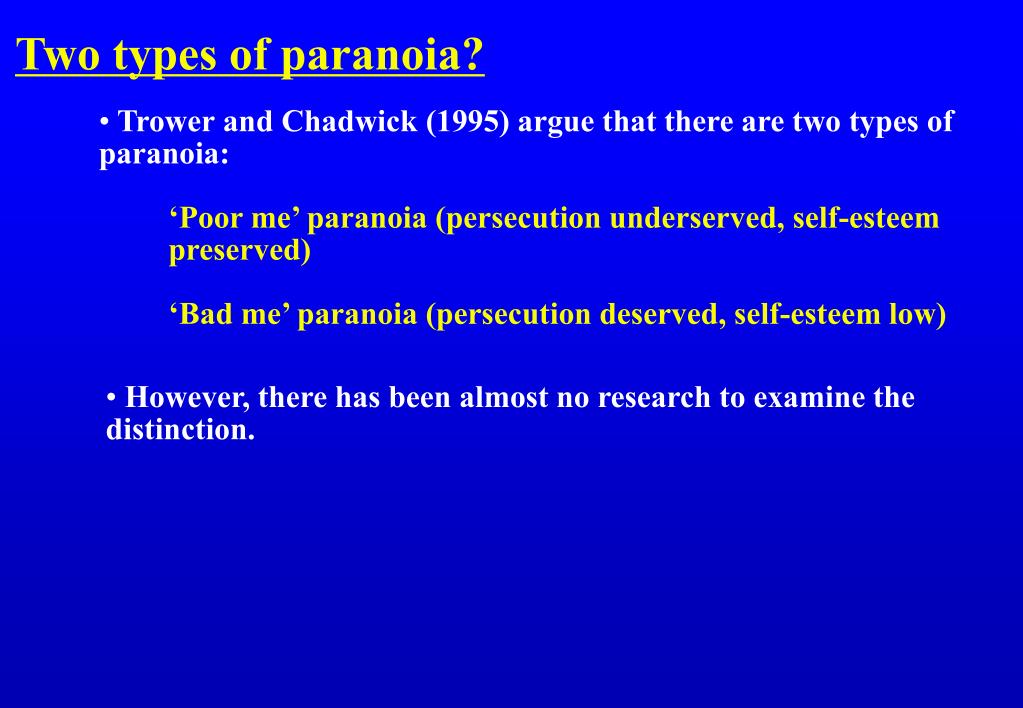 Two types of paranoia?

• Trower and Chadwick (1995) argue that there are two types of paranoia:

‘Poor me’ paranoia (persecution underserved, self-esteem preserved)

‘Bad me’ paranoia (persecution deserved, self-esteem low)

• However, there has been almost no research to examine the distinction.